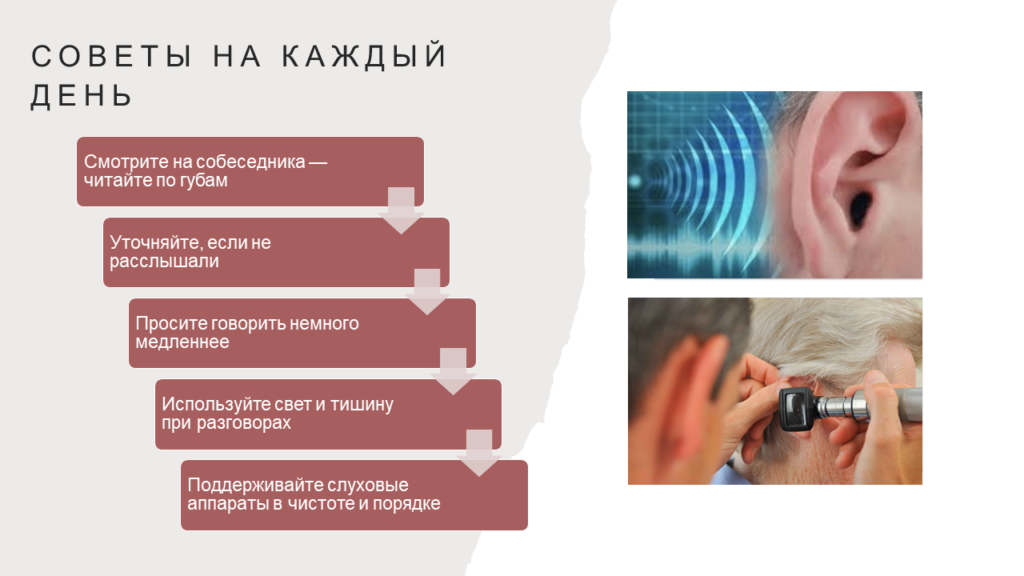 СОВЕТЫ НА КАЖДЫЙ ДЕНЬ

Смотрите на собеседника — читайте по губам

Уточняйте, если не расслышали

Просите говорить немного медленнее

Используйте свет и тишину при разговорах

Поддерживайте слуховые аппараты в чистоте и порядке